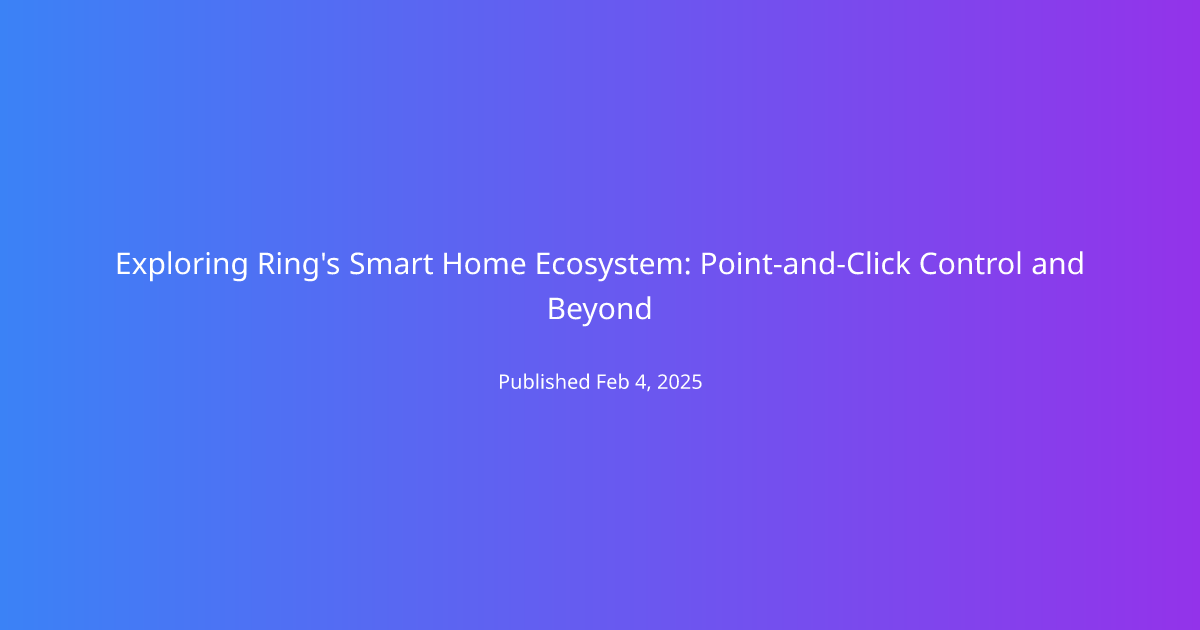 Exploring Ring's Smart Home Ecosystem: Point-and-Click Control and Beyond

Published Feb 4, 2025